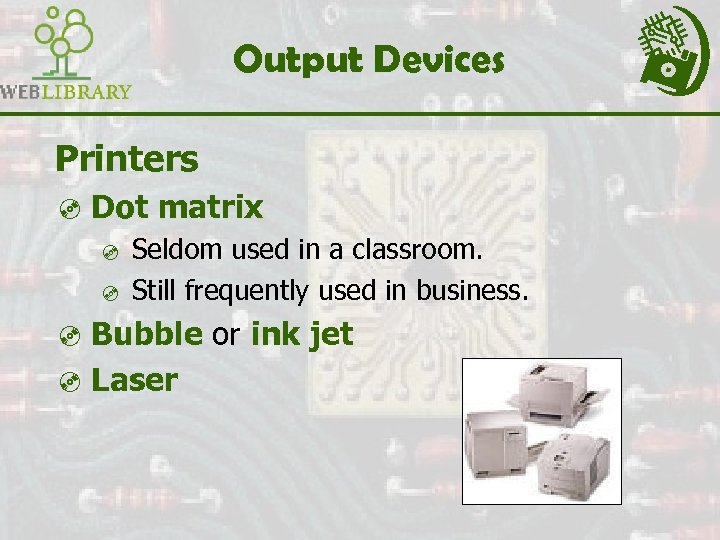 WEBLIBRARY

Output Devices

Printers

Dot matrix

Seldom used in a classroom.

Still frequently used in business.

Bubble or ink jet

Laser